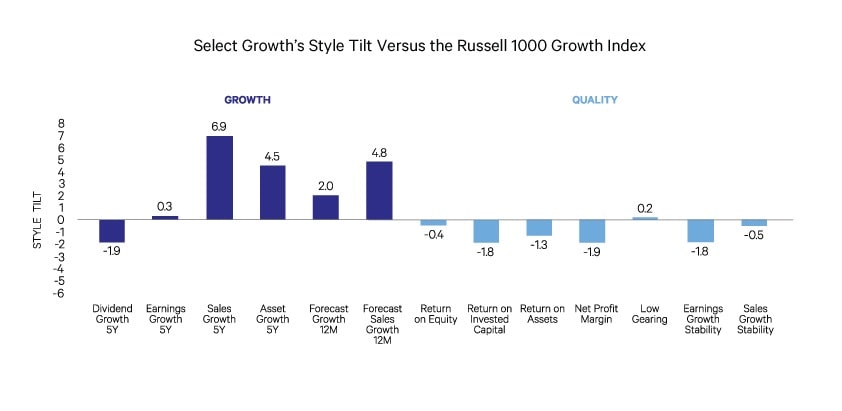 Select Growth's Style Tilt Versus the Russell 1000 Growth Index

GROWTH

QUALITY

STYLE TILT

8
7
6
5
4
3
2
1
0
-1
-2
-3
-4
-5
-6

-1.9
0.3
6.9
4.5
2.0
4.8
-0.4
-1.8
-1.3
-1.9
0.2
-1.8
-0.5

Dividend Growth 5Y
Earnings Growth 5Y
Sales Growth 5Y
Asset Growth 5Y
Forecast Growth 12M
Forecast Sales Growth 12M
Return on Equity
Return on Invested Capital
Return on Assets
Net Profit Margin
Low Gearing
Earnings Growth Stability
Sales Growth Stability